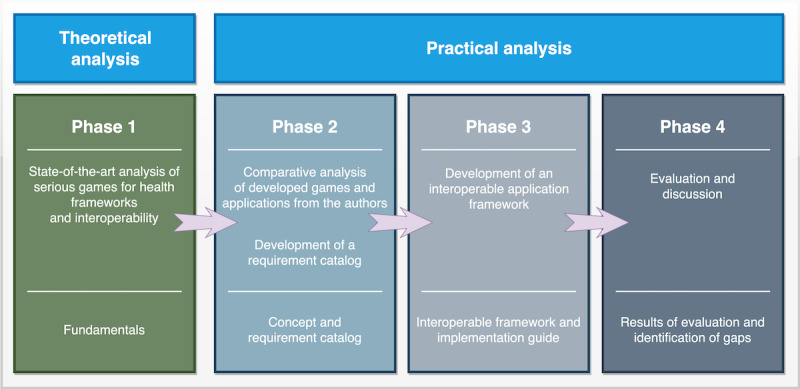 Theoretical analysis

Practical analysis

Phase 1

State-of-the-art analysis of serious games for health frameworks and interoperability

Fundamentals

Phase 2

Comparative analysis of developed games and applications from the authors

Development of a requirement catalog

Concept and requirement catalog

Phase 3

Development of an interoperable application framework

Interoperable framework and implementation guide

Phase 4

Evaluation and discussion

Results of evaluation and identification of gaps